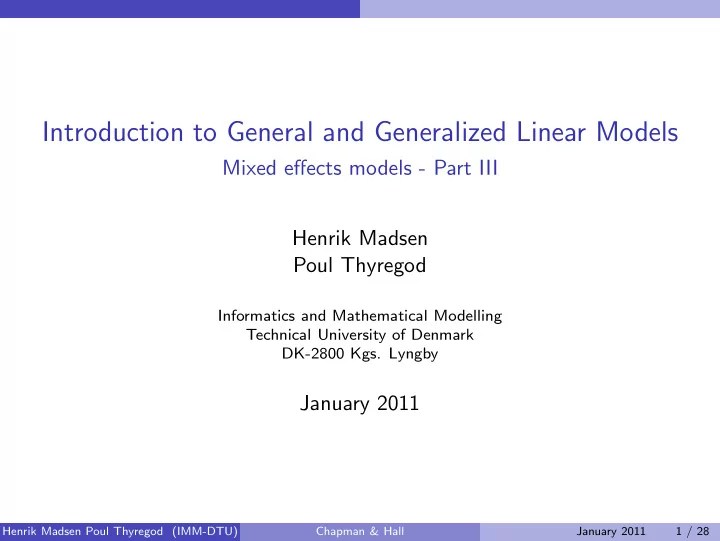 Introduction to General and Generalized Linear Models
Mixed effects models - Part III

Henrik Madsen
Poul Thyregod

Informatics and Mathematical Modelling
Technical University of Denmark
DK-2800 Kgs. Lyngby

January 2011

Henrik Madsen Poul Thyregod (IMM-DTU) Chapman & Hall January 2011 1 / 28